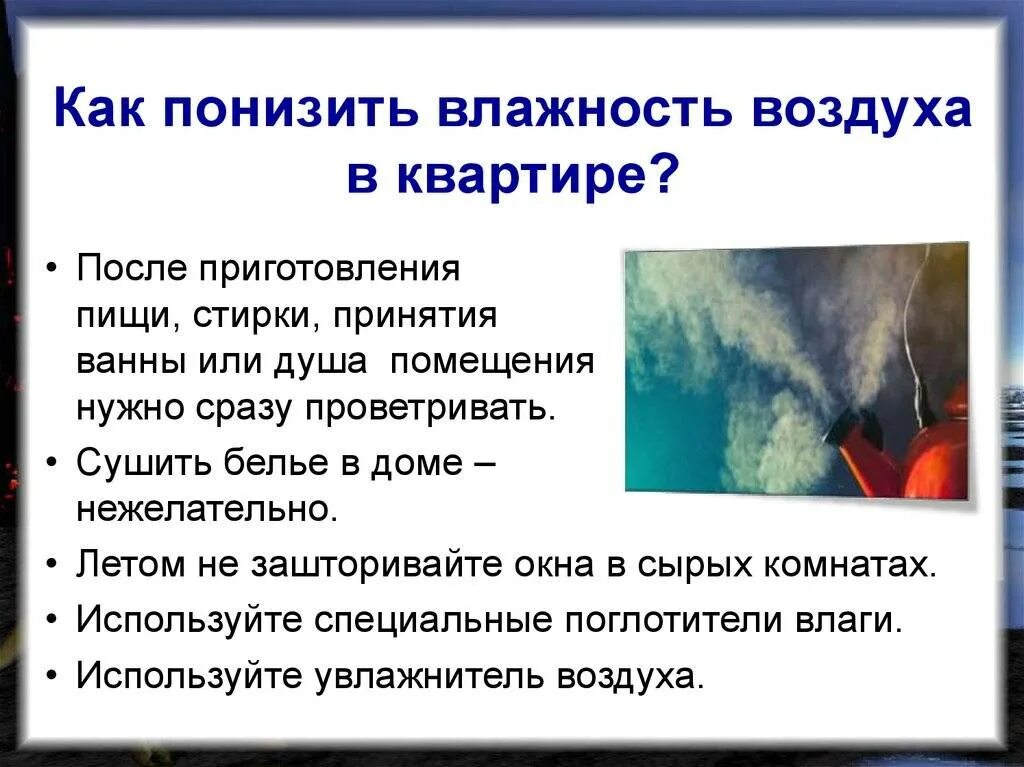 Как понизить влажность воздуха в квартире?

• После приготовления пищи, стирки, принятия ванны или душа помещения нужно сразу проветривать.
• Сушить белье в доме – нежелательно.
• Летом не зашторивайте окна в сырых комнатах.
• Используйте специальные поглотители влаги.
• Используйте увлажнитель воздуха.